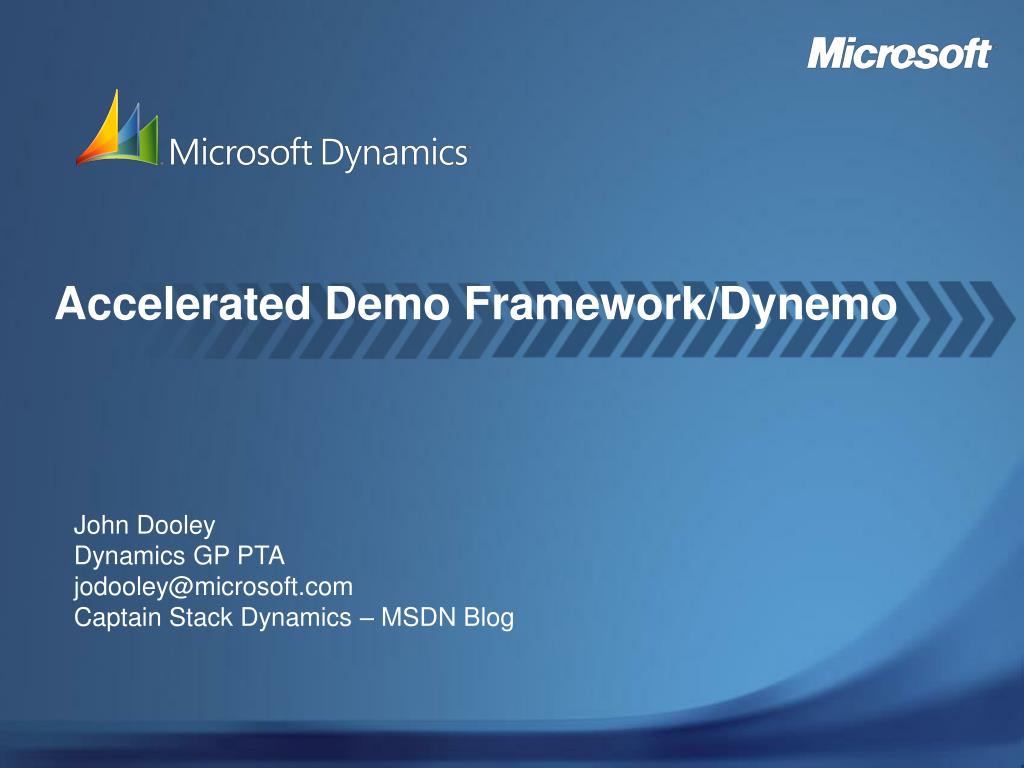 Microsoft

Microsoft Dynamics

Accelerated Demo Framework/Dynemo

John Dooley
Dynamics GP PTA
jodooley@microsoft.com
Captain Stack Dynamics – MSDN Blog